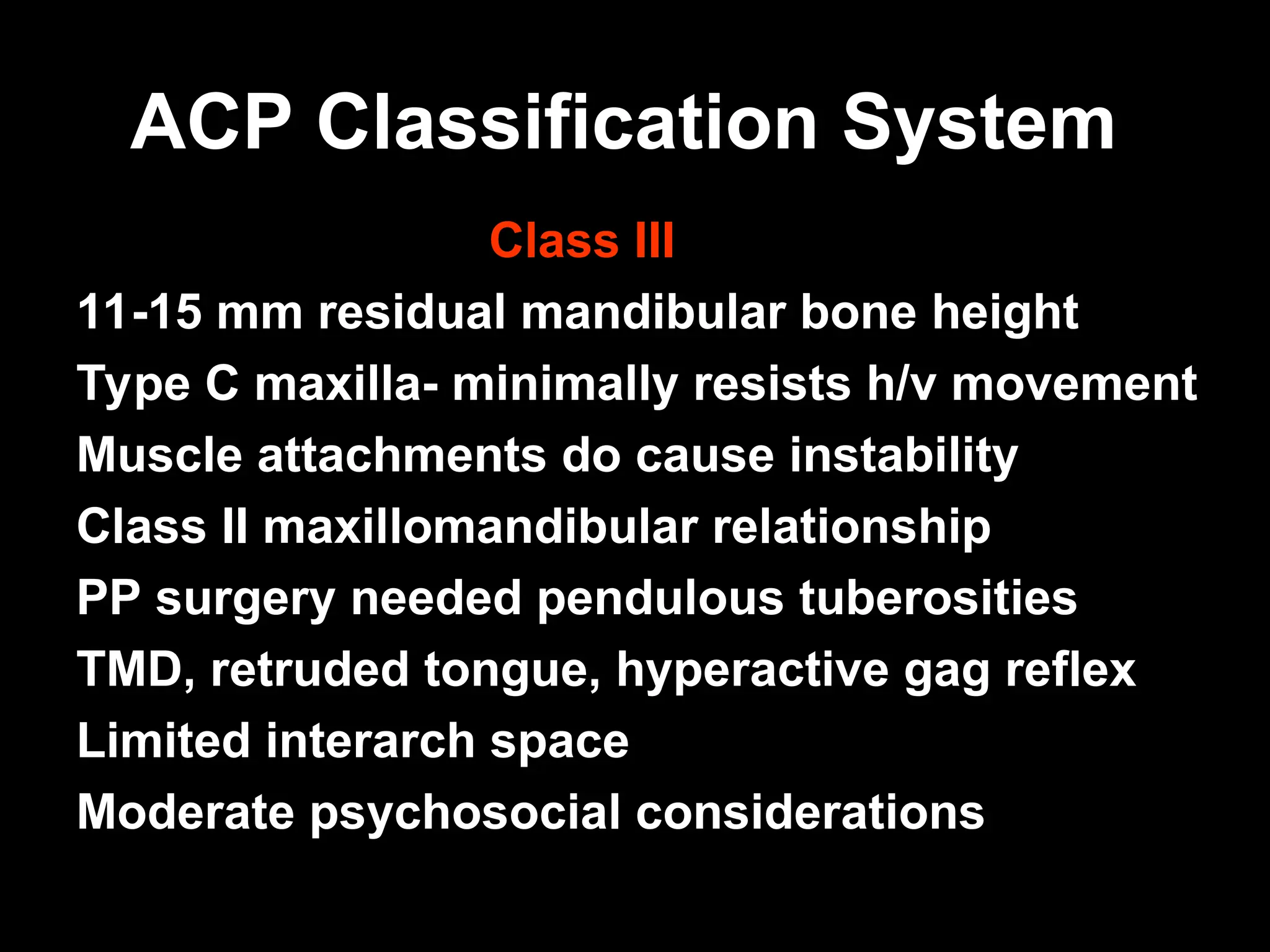 ACP Classification System

Class III

11-15 mm residual mandibular bone height

Type C maxilla- minimally resists h/v movement

Muscle attachments do cause instability

Class II maxillomandibular relationship

PP surgery needed pendulous tuberosities

TMD, retruded tongue, hyperactive gag reflex

Limited interarch space

Moderate psychosocial considerations